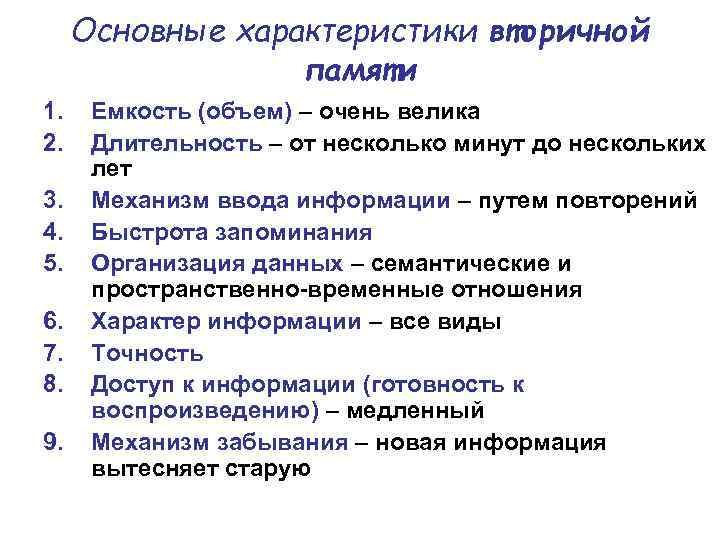 Основные характеристики вторичной памяти

1. Емкость (объем) – очень велика
2. Длительность – от несколько минут до нескольких лет
3. Механизм ввода информации – путем повторений
4. Быстрота запоминания
5. Организация данных – семантические и пространственно-временные отношения
6. Характер информации – все виды
7. Точность
8. Доступ к информации (готовность к воспроизведению) – медленный
9. Механизм забывания – новая информация вытесняет старую